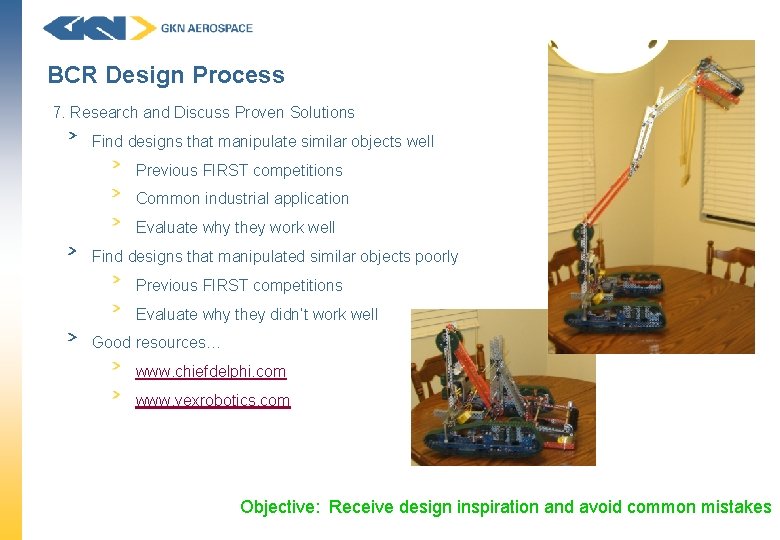 GKN AEROSPACE

BCR Design Process

7. Research and Discuss Proven Solutions

> Find designs that manipulate similar objects well

> Previous FIRST competitions

> Common industrial application

> Evaluate why they work well

> Find designs that manipulated similar objects poorly

> Previous FIRST competitions

> Evaluate why they didn't work well

> Good resources…

> www.chiefdelphi.com

> www.vexrobotics.com

Objective: Receive design inspiration and avoid common mistakes